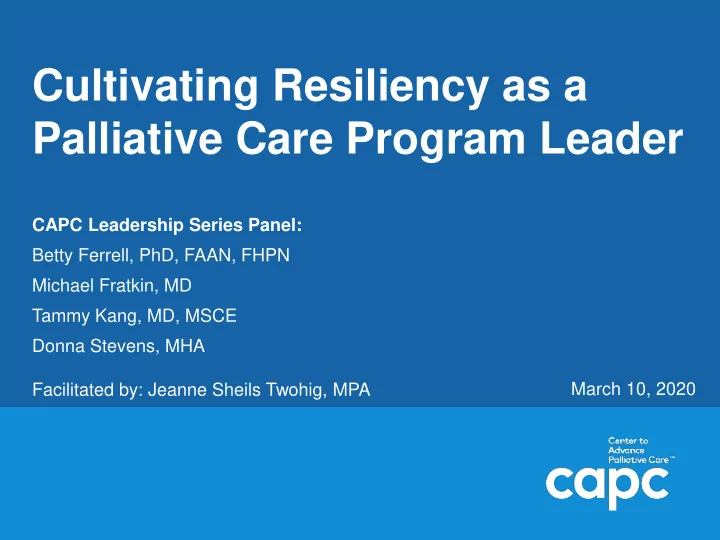 Cultivating Resiliency as a Palliative Care Program Leader

CAPC Leadership Series Panel:
Betty Ferrell, PhD, FAAN, FHPN
Michael Fratkin, MD
Tammy Kang, MD, MSCE
Donna Stevens, MHA

Facilitated by: Jeanne Sheils Twohig, MPA

March 10, 2020

Center to Advance Palliative Care™
capc